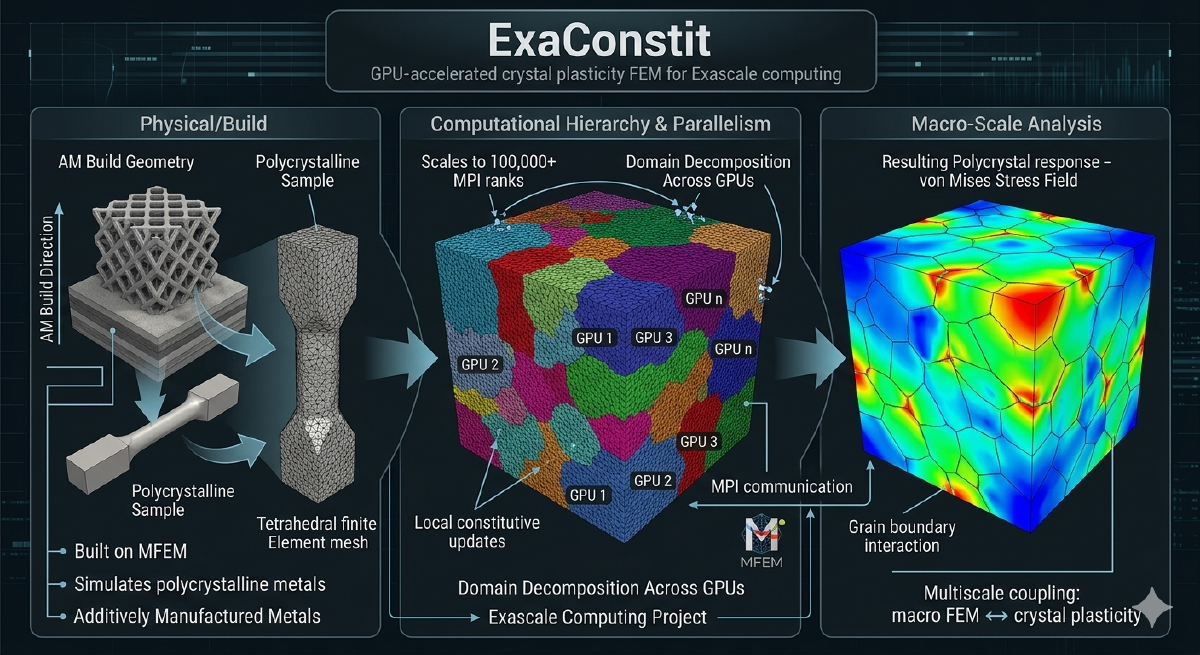 ExaConstit
GPU-accelerated crystal plasticity FEM for Exascale computing

Physical/Build

AM Build Geometry

Polycrystalline Sample

AM Build Direction

Polycrystalline Sample

Tetrahedral finite Element mesh

Built on MFEM
Simulates polycrystalline metals
Additively Manufactured Metals

Computational Hierarchy & Parallelism

Scales to 100,000+ MPI ranks

Domain Decomposition Across GPUs

GPU n
GPU 1
GPU 3
GPU n
GPU 2
GPU 3
GPU 2
GPU 1

MPI communication

Local constitutive updates

MFEM

Domain Decomposition Across GPUs

Exascale Computing Project

Macro-Scale Analysis

Resulting Polycrystal response – von Mises Stress Field

Grain boundary interaction

Multiscale coupling: macro FEM ↔ crystal plasticity